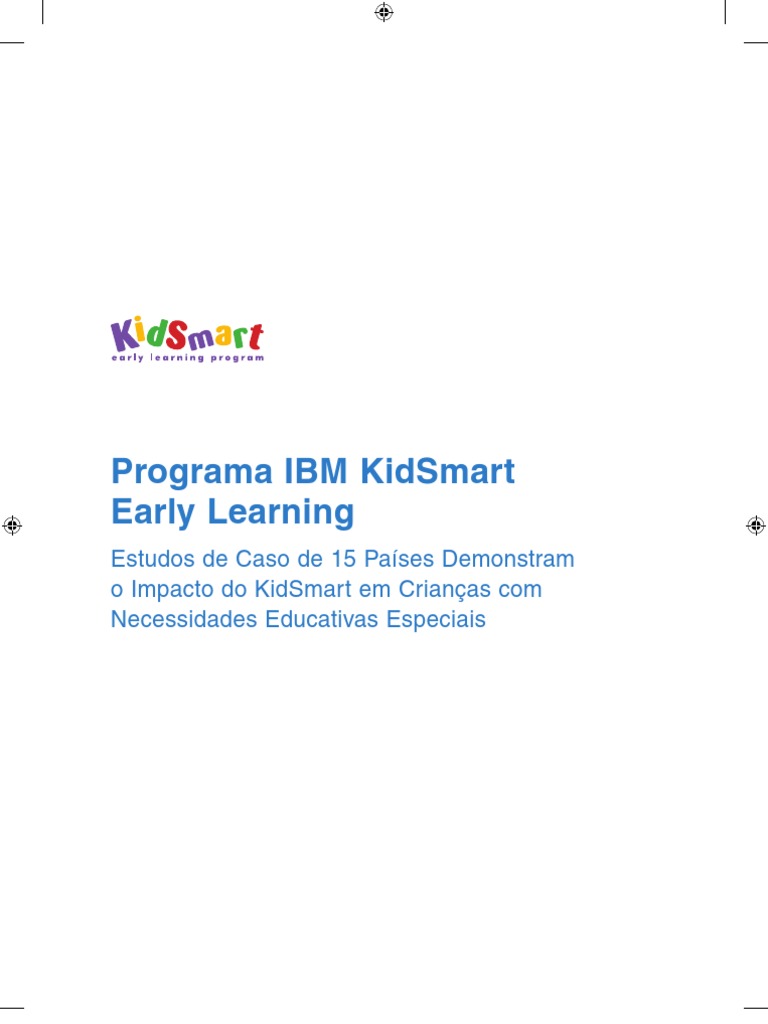 KidSmart
early learning program

Programa IBM KidSmart Early Learning

Estudos de Caso de 15 Países Demonstram o Impacto do KidSmart em Crianças com Necessidades Educativas Especiais